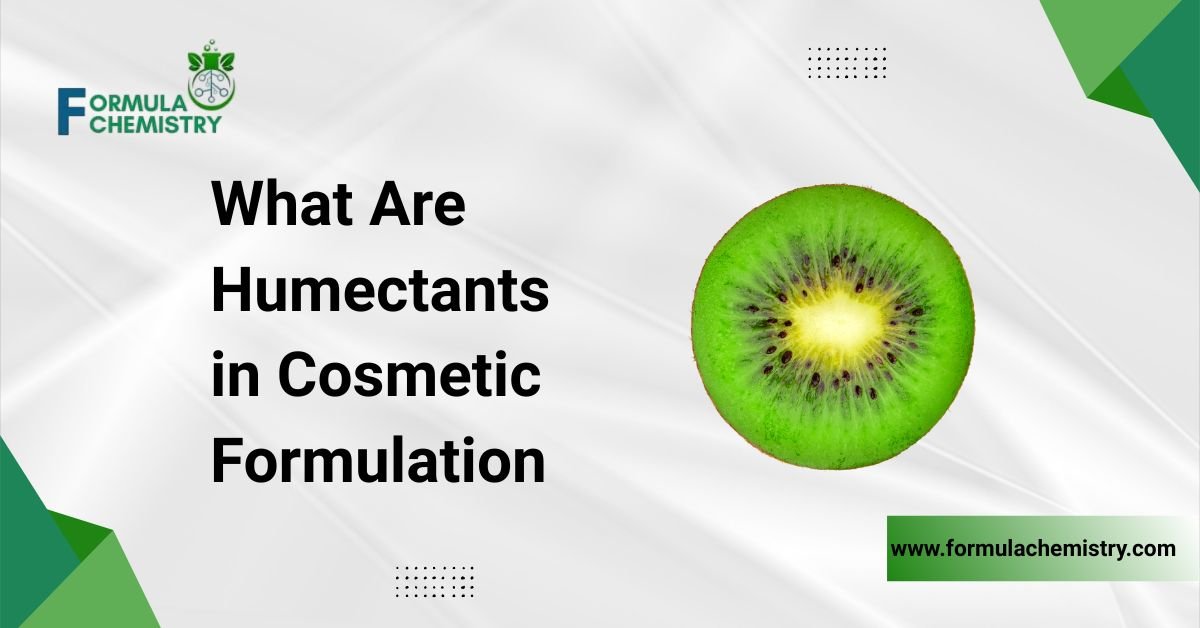 FORMULA CHEMISTRY

What Are Humectants in Cosmetic Formulation

www.formulachemistry.com